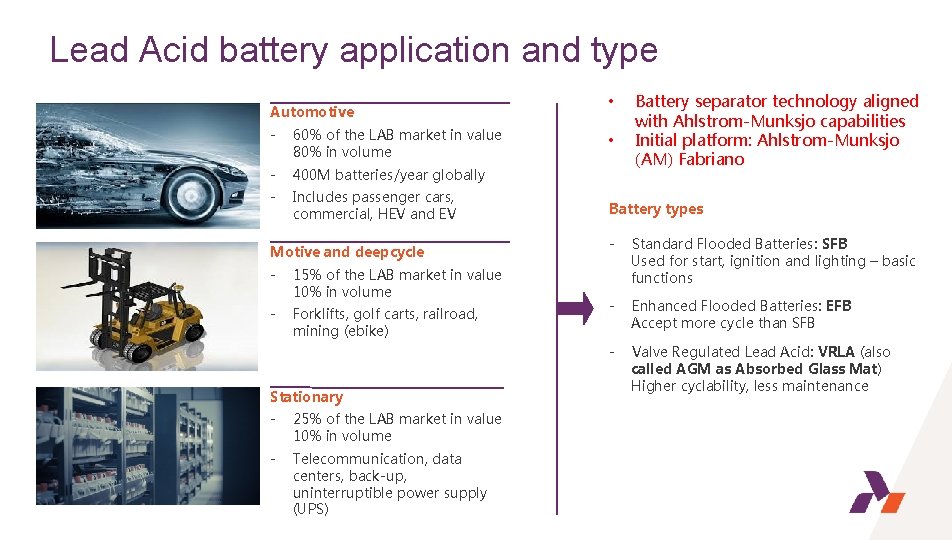 Lead Acid battery application and type

Automotive
- 60% of the LAB market in value 80% in volume
- 400M batteries/year globally
- Includes passenger cars, commercial, HEV and EV

Motive and deepcycle
- 15% of the LAB market in value 10% in volume
- Forklifts, golf carts, railroad, mining (ebike)

Stationary
- 25% of the LAB market in value 10% in volume
- Telecommunication, data centers, back-up, uninterruptible power supply (UPS)

• Battery separator technology aligned with Ahlstrom-Munksjo capabilities
• Initial platform: Ahlstrom-Munksjo (AM) Fabriano

Battery types

- Standard Flooded Batteries: SFB
Used for start, ignition and lighting – basic functions

- Enhanced Flooded Batteries: EFB
Accept more cycle than SFB

- Valve Regulated Lead Acid: VRLA (also called AGM as Absorbed Glass Mat)
Higher cyclability, less maintenance